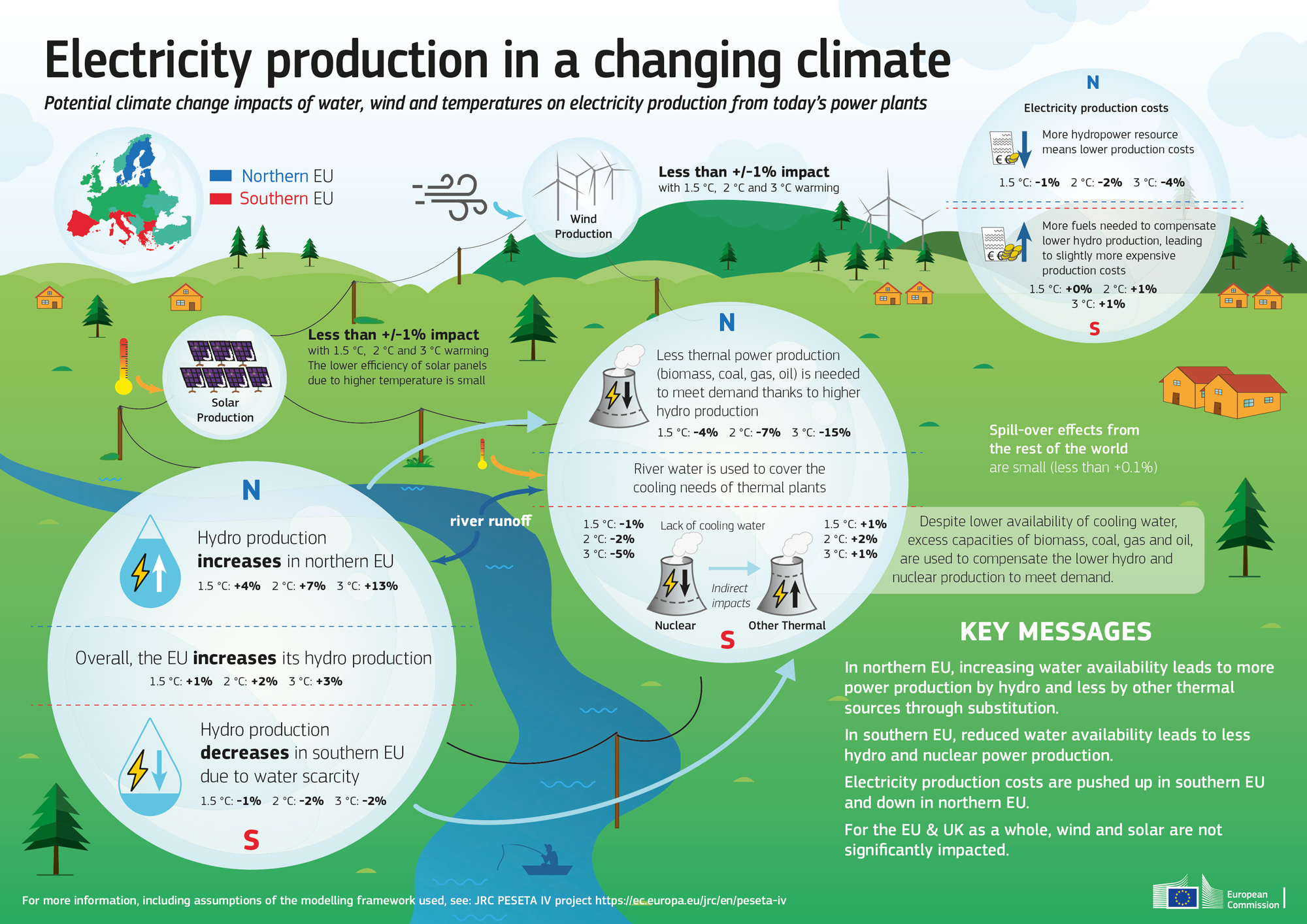 Electricity production in a changing climate

Potential climate change impacts of water, wind and temperatures on electricity production from today's power plants

Northern EU
Southern EU

Wind Production

Less than +/-1% impact
with 1.5 °C, 2 °C and 3 °C warming

N

Electricity production costs

More hydropower resource means lower production costs

1.5 °C: -1% 2 °C: -2% 3 °C: -4%

More fuels needed to compensate lower hydro production, leading to slightly more expensive production costs

1.5 °C: +0% 2 °C: +1% 3 °C: +1%

S

Solar Production

Less than +/-1% impact
with 1.5 °C, 2 °C and 3 °C warming
The lower efficiency of solar panels due to higher temperature is small

N

Less thermal power production (biomass, coal, gas, oil) is needed to meet demand thanks to higher hydro production

1.5 °C: -4% 2 °C: -7% 3 °C: -15%

River water is used to cover the cooling needs of thermal plants

1.5 °C: -1%
2 °C: -2%
3 °C: -5%

Lack of cooling water

1.5 °C: +1%
2 °C: +2%
3 °C: +1%

Indirect impacts

Nuclear

Other Thermal

S

Spill-over effects from the rest of the world are small (less than +0.1%)

Despite lower availability of cooling water, excess capacities of biomass, coal, gas and oil, are used to compensate the lower hydro and nuclear production to meet demand.

river runoff

N

Hydro production increases in northern EU

1.5 °C: +4% 2 °C: +7% 3 °C: +13%

Overall, the EU increases its hydro production

1.5 °C: +1% 2 °C: +2% 3 °C: +3%

Hydro production decreases in southern EU due to water scarcity

1.5 °C: -1% 2 °C: -2% 3 °C: -2%

S

KEY MESSAGES

In northern EU, increasing water availability leads to more power production by hydro and less by other thermal sources through substitution.

In southern EU, reduced water availability leads to less hydro and nuclear power production.

Electricity production costs are pushed up in southern EU and down in northern EU.

For the EU & UK as a whole, wind and solar are not significantly impacted.

For more information, including assumptions of the modelling framework used, see: JRC PESETA IV project https://ec.europa.eu/jrc/en/peseta-iv

European Commission